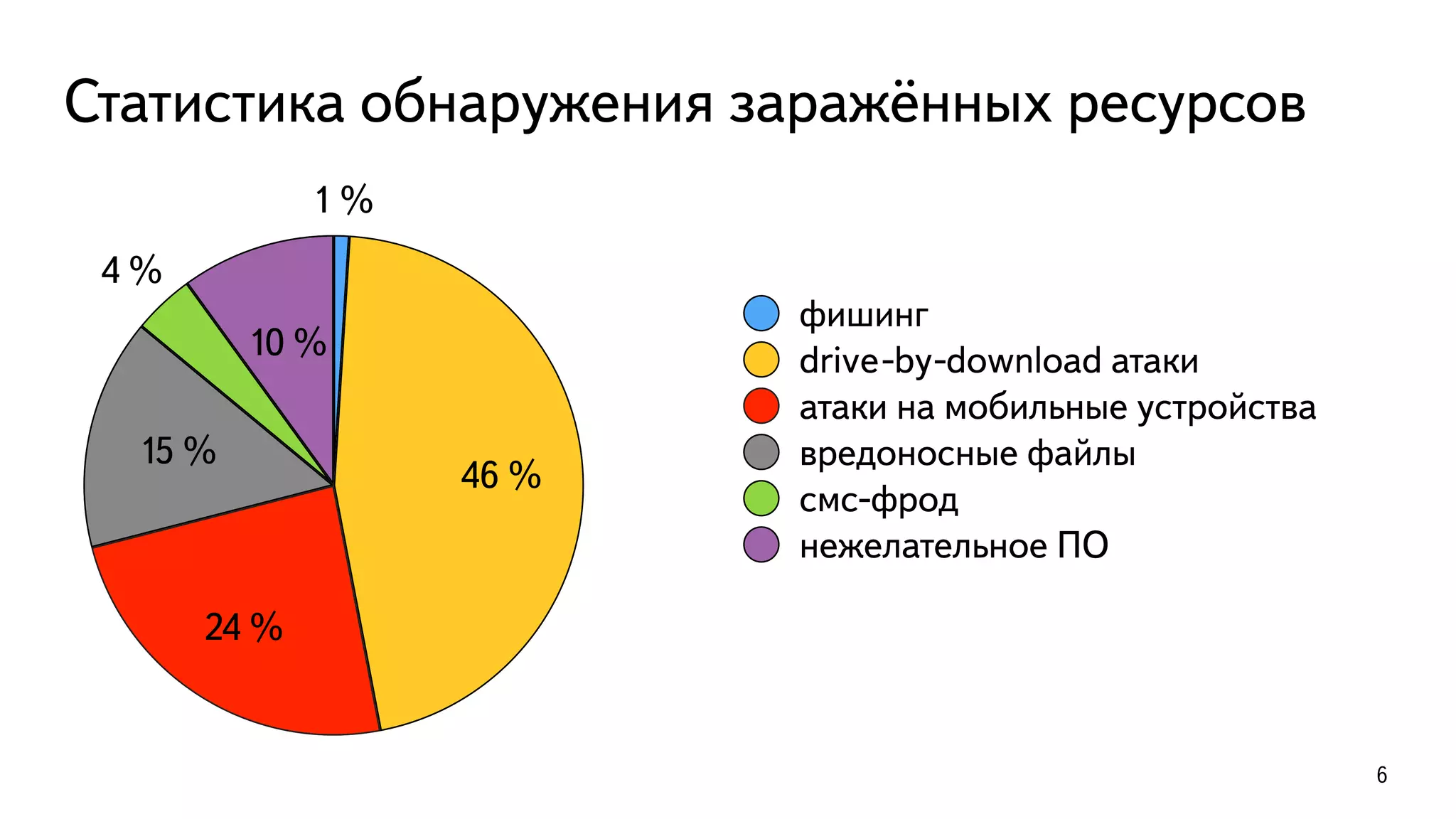 Статистика обнаружения заражённых ресурсов

1 %

4 %

10 %

15 %

46 %

24 %

фишинг
drive-by-download атаки
атаки на мобильные устройства
вредоносные файлы
смс-фрод
нежелательное ПО

6